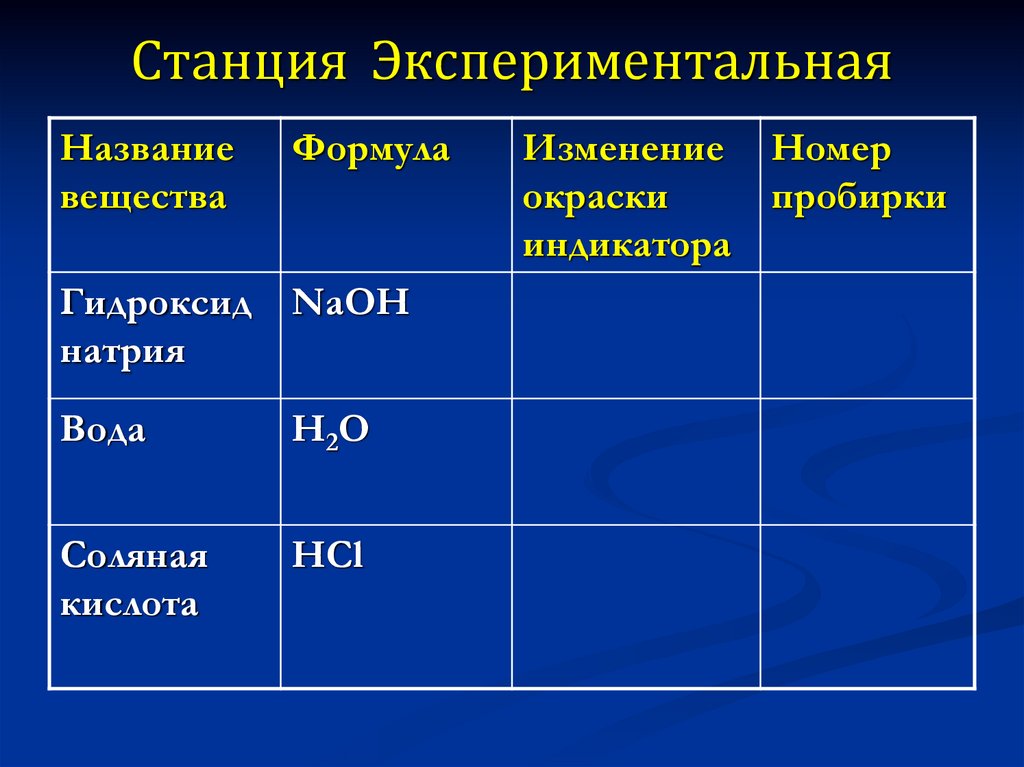 Станция Экспериментальная

| Название вещества | Формула | Изменение окраски индикатора | Номер пробирки |
|---|---|---|---|
| Гидроксид натрия | $NaOH$ | | |
| Вода | $H_2O$ | | |
| Соляная кислота | $HCl$ | | |